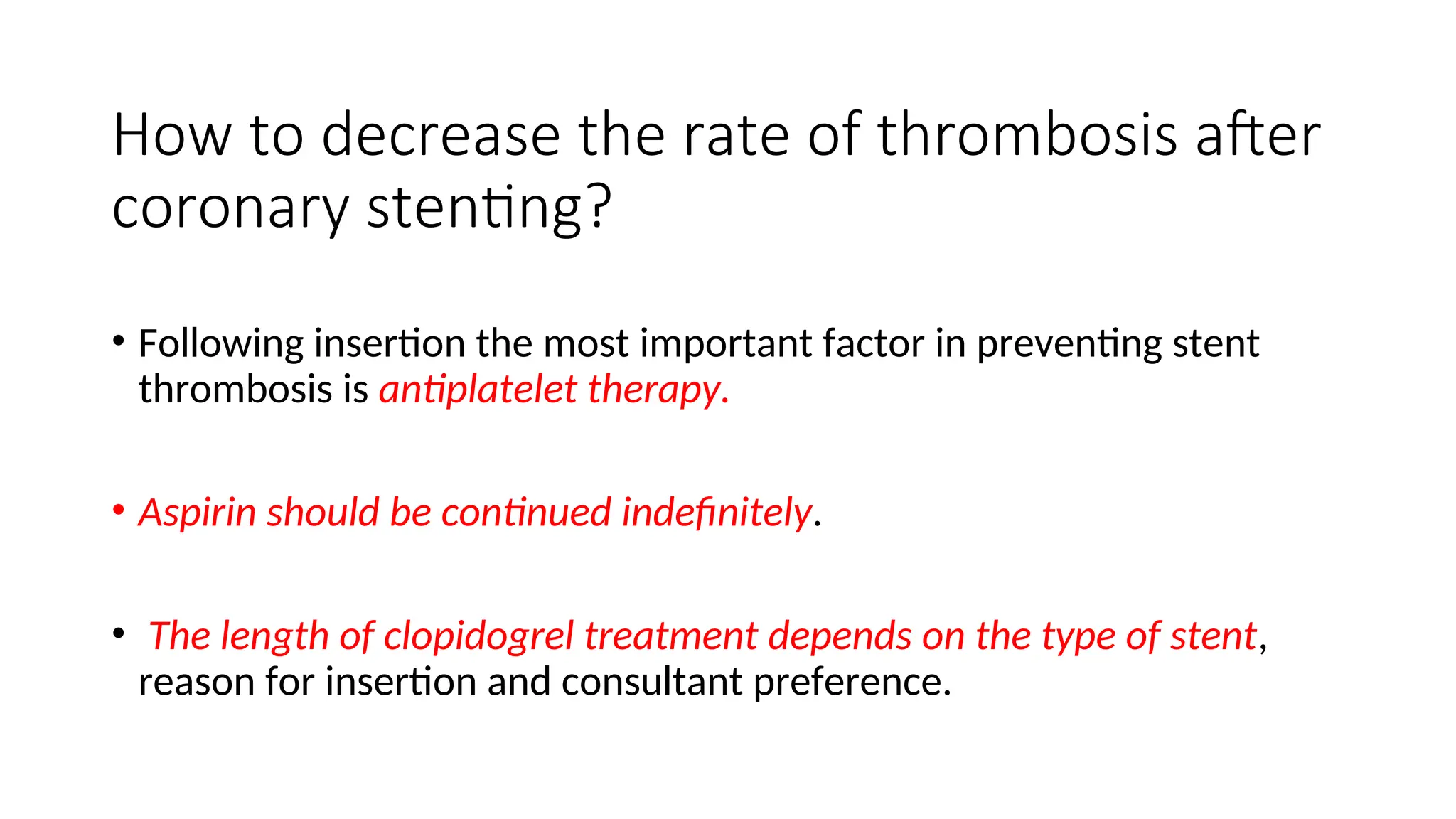 How to decrease the rate of thrombosis after coronary stenting?

• Following insertion the most important factor in preventing stent thrombosis is antiplatelet therapy.

• Aspirin should be continued indefinitely.

• The length of clopidogrel treatment depends on the type of stent, reason for insertion and consultant preference.